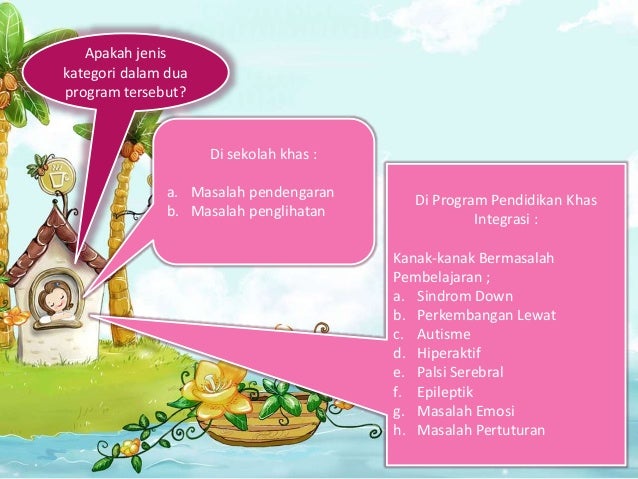 Apakah jenis kategori dalam dua program tersebut?

Di sekolah khas :

a. Masalah pendengaran
b. Masalah penglihatan

Di Program Pendidikan Khas Integrasi :

Kanak-kanak Bermasalah Pembelajaran ;
a. Sindrom Down
b. Perkembangan Lewat
c. Autisme
d. Hiperaktif
e. Palsi Serebral
f. Epileptik
g. Masalah Emosi
h. Masalah Pertuturan